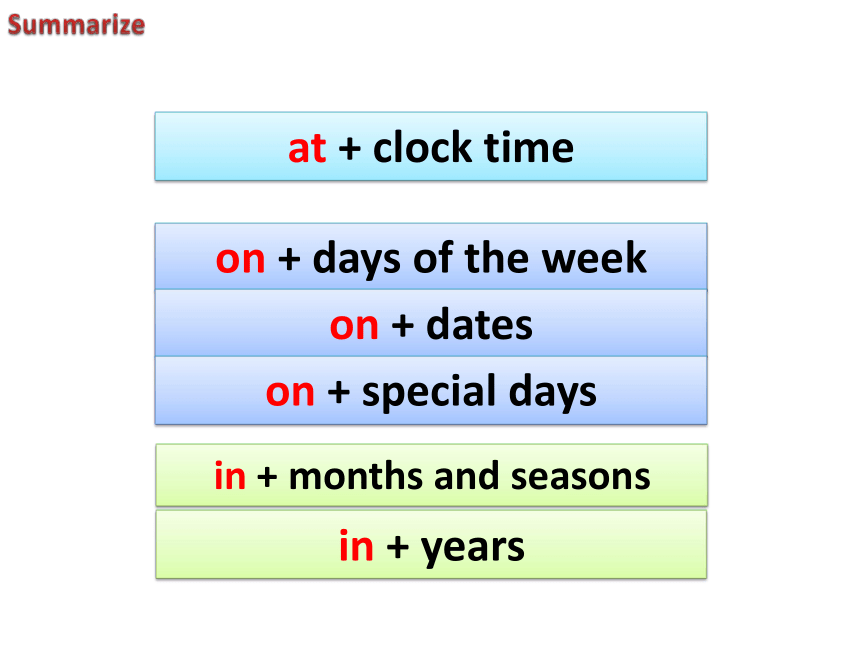 Summarize

at + clock time

on + days of the week

on + dates

on + special days

in + months and seasons

in + years